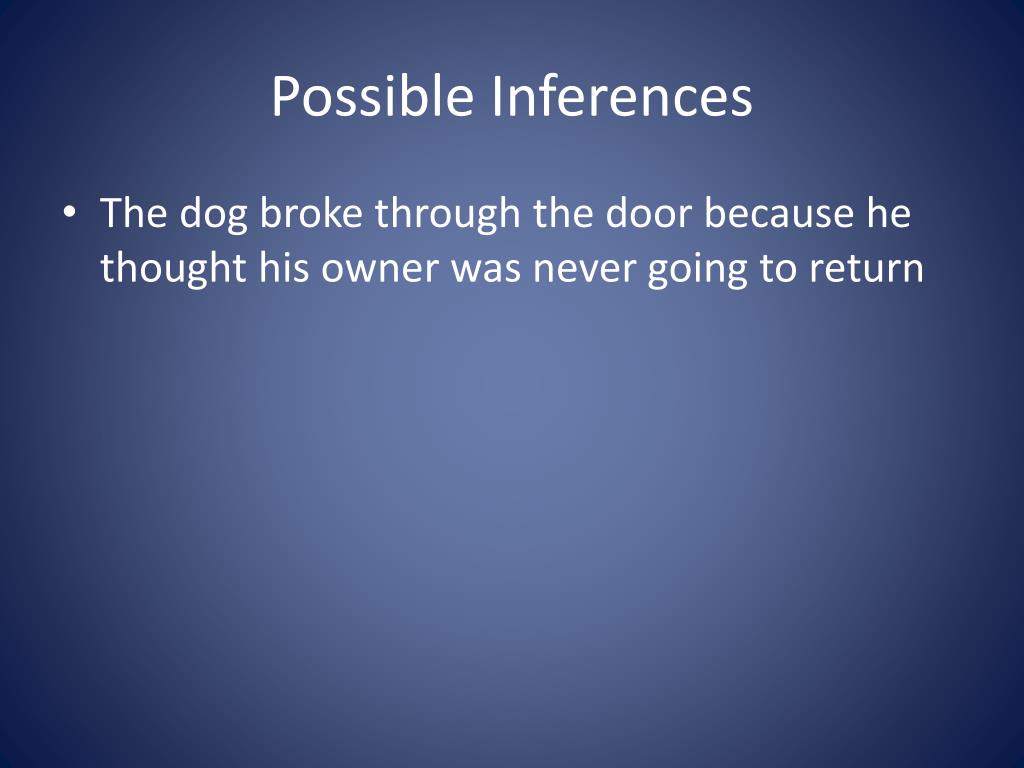 Possible Inferences

• The dog broke through the door because he thought his owner was never going to return